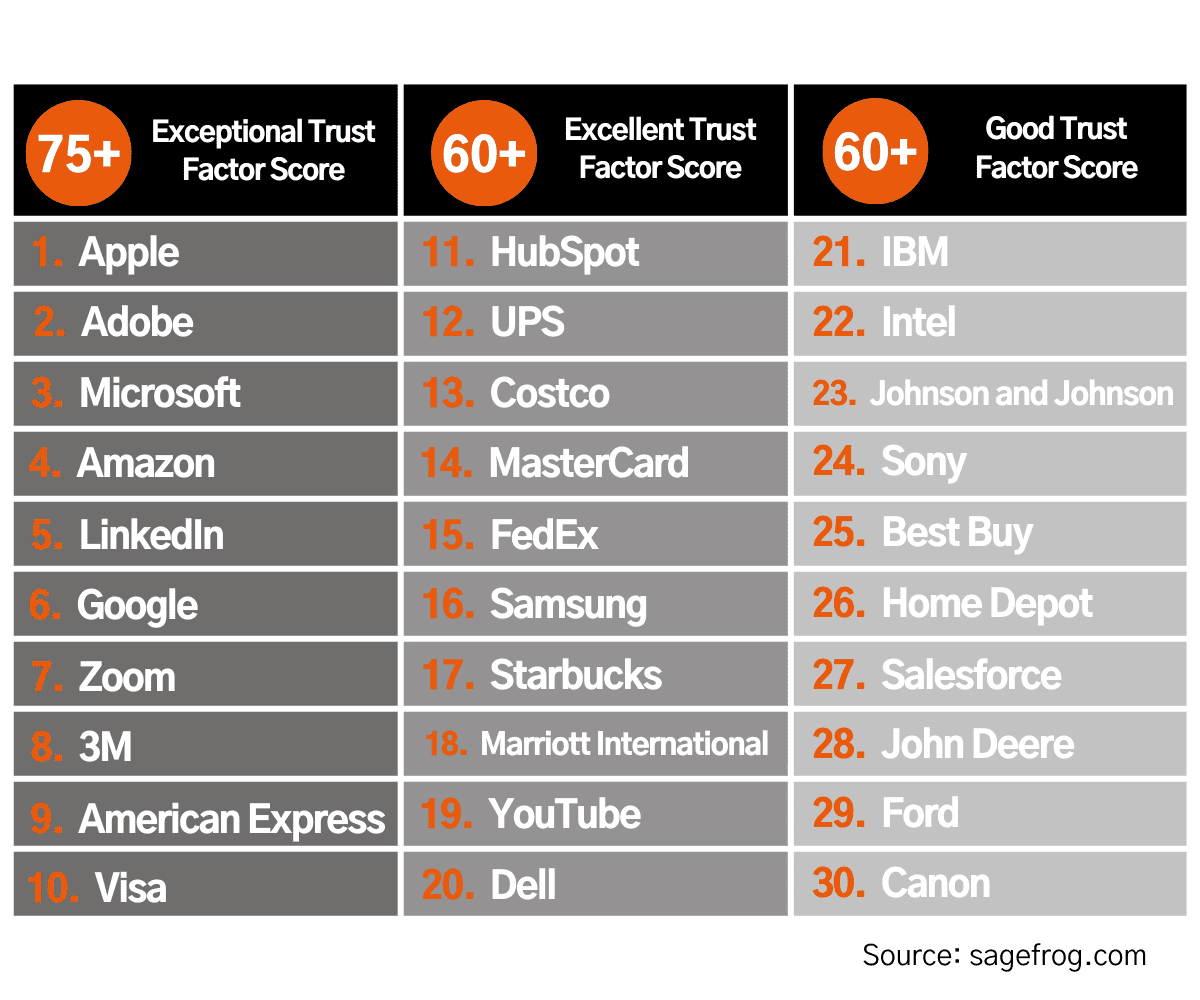 | 75+ Exceptional Trust Factor Score | 60+ Excellent Trust Factor Score | 60+ Good Trust Factor Score |
|---|---|---|
| 1. Apple | 11. HubSpot | 21. IBM |
| 2. Adobe | 12. UPS | 22. Intel |
| 3. Microsoft | 13. Costco | 23. Johnson and Johnson |
| 4. Amazon | 14. MasterCard | 24. Sony |
| 5. LinkedIn | 15. FedEx | 25. Best Buy |
| 6. Google | 16. Samsung | 26. Home Depot |
| 7. Zoom | 17. Starbucks | 27. Salesforce |
| 8. 3M | 18. Marriott International | 28. John Deere |
| 9. American Express | 19. YouTube | 29. Ford |
| 10. Visa | 20. Dell | 30. Canon |

Source: sagefrog.com